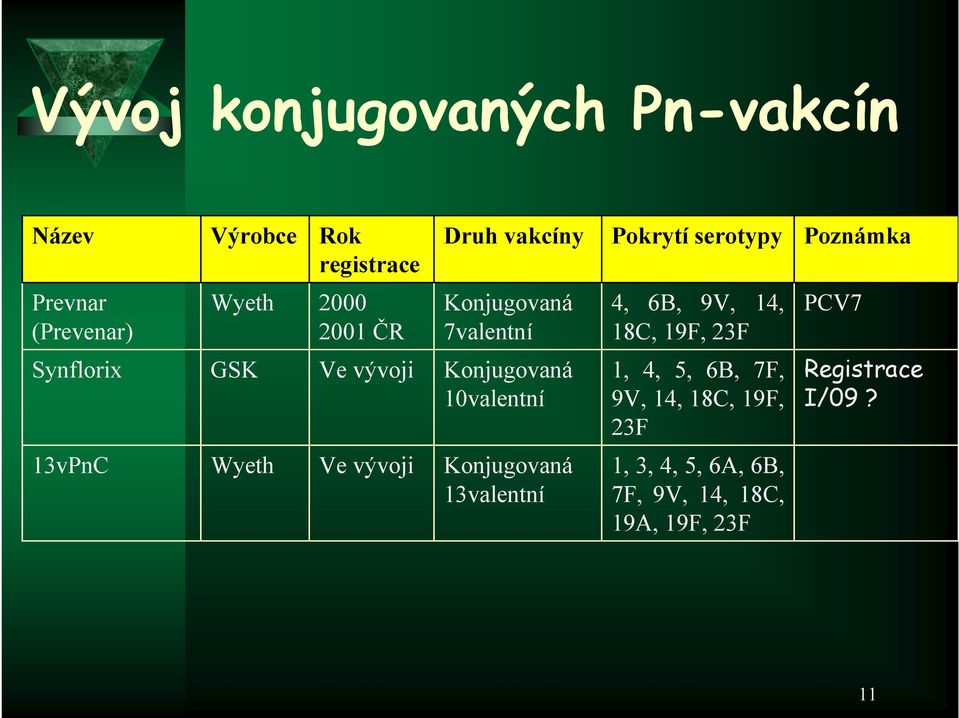 Vývoj konjugovaných Pn-vakcín

| Název | Výrobce | Rok registrace | Druh vakcíny | Pokrytí serotypy | Poznámka |
|---|---|---|---|---|---|
| Prevnar (Prevenar) | Wyeth | 2000 2001 ČR | Konjugovaná 7valentní | 4, 6B, 9V, 14, 18C, 19F, 23F | PCV7 |
| Synflorix | GSK | Ve vývoji | Konjugovaná 10valentní | 1, 4, 5, 6B, 7F, 9V, 14, 18C, 19F, 23F | Registrace I/09 ? |
| 13vPnC | Wyeth | Ve vývoji | Konjugovaná 13valentní | 1, 3, 4, 5, 6A, 6B, 7F, 9V, 14, 18C, 19A, 19F, 23F | |

11